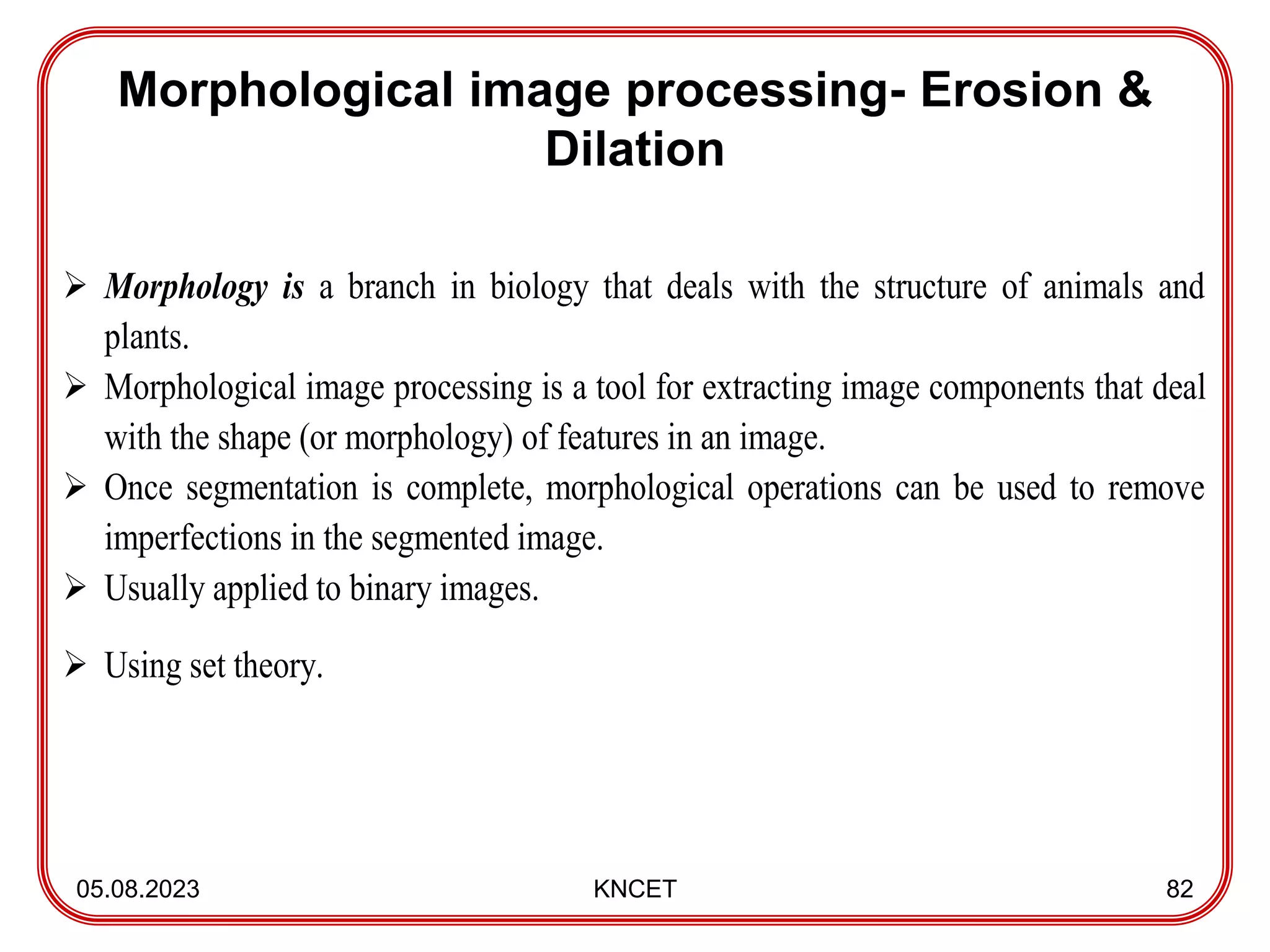 Morphological image processing- Erosion & Dilation

➢ Morphology is a branch in biology that deals with the structure of animals and plants.

➢ Morphological image processing is a tool for extracting image components that deal with the shape (or morphology) of features in an image.

➢ Once segmentation is complete, morphological operations can be used to remove imperfections in the segmented image.

➢ Usually applied to binary images.

➢ Using set theory.

05.08.2023 KNCET 82